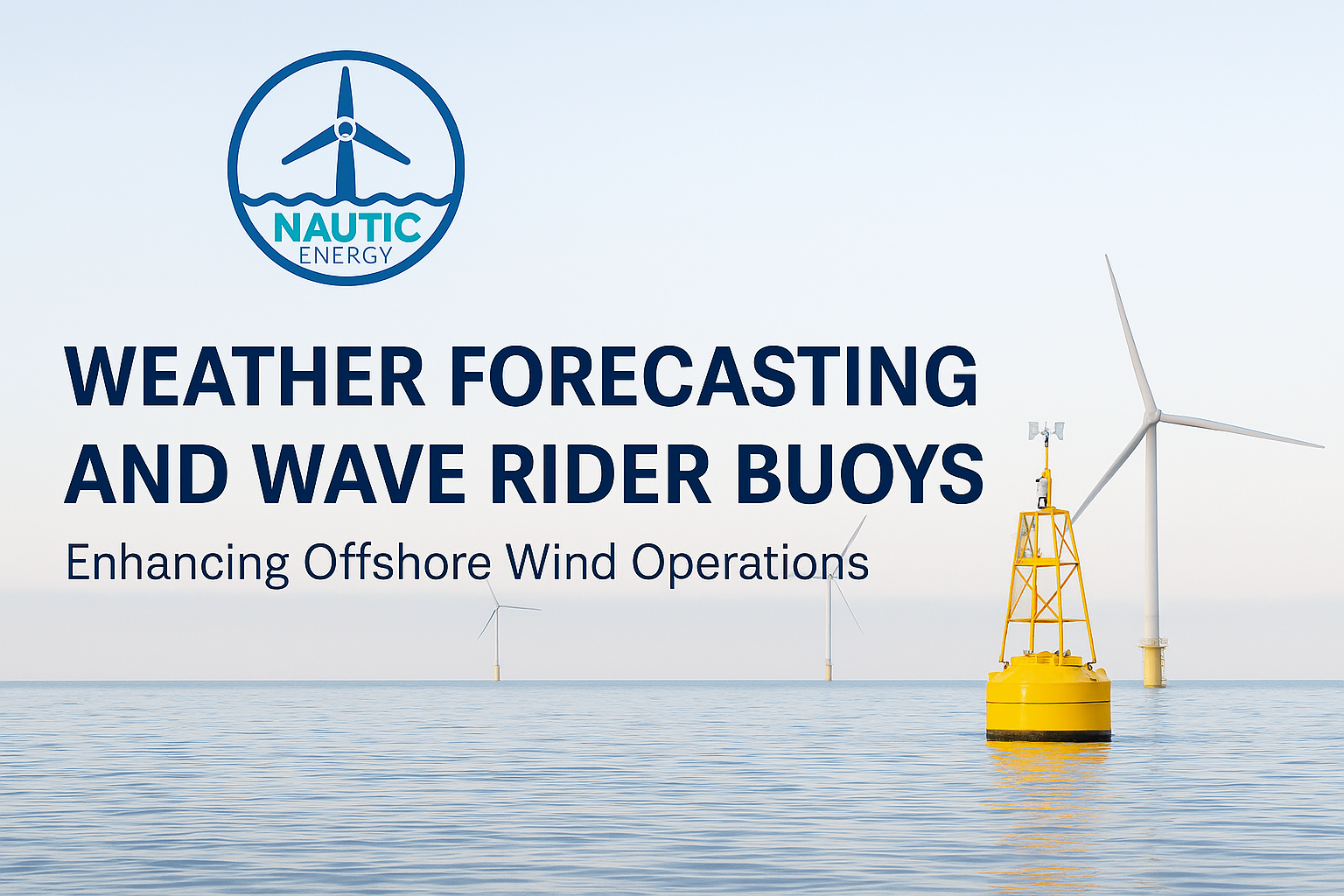 NAUTIC
ENERGY

WEATHER FORECASTING AND WAVE RIDER BUOYS

Enhancing Offshore Wind Operations